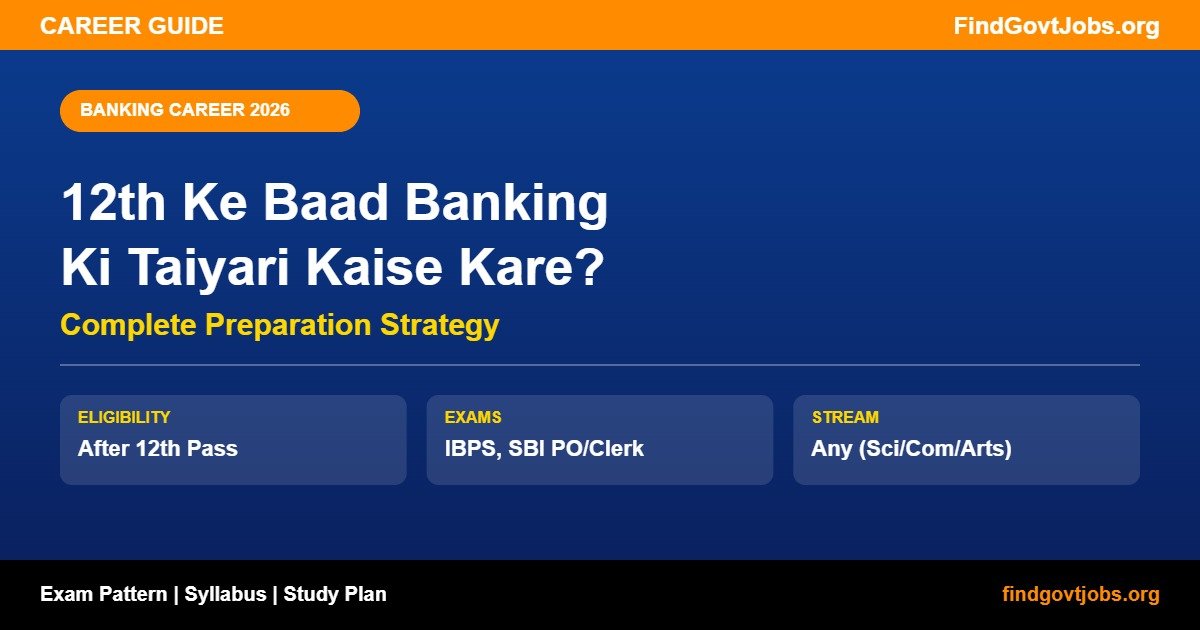 CAREER GUIDE

FindGovtJobs.org

BANKING CAREER 2026

12th Ke Baad Banking Ki Taiyari Kaise Kare?

Complete Preparation Strategy

ELIGIBILITY
After 12th Pass

EXAMS
IBPS, SBI PO/Clerk

STREAM
Any (Sci/Com/Arts)

Exam Pattern | Syllabus | Study Plan

findgovtjobs.org